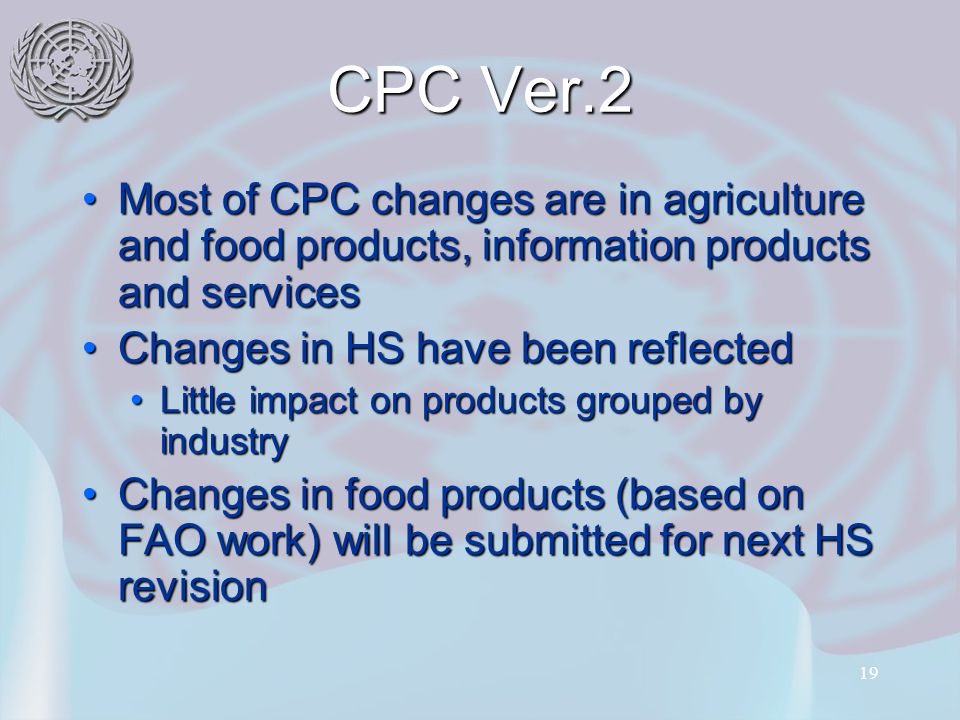 CPC Ver.2

• Most of CPC changes are in agriculture and food products, information products and services

• Changes in HS have been reflected

• Little impact on products grouped by industry

• Changes in food products (based on FAO work) will be submitted for next HS revision

19